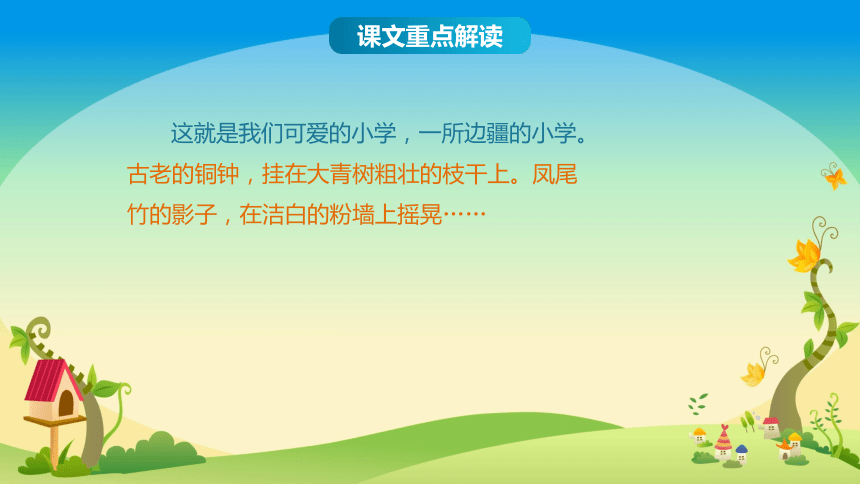 课文重点解读

这就是我们可爱的小学，一所边疆的小学。古老的铜钟，挂在大青树粗壮的枝干上。凤尾竹的影子，在洁白的粉墙上摇晃……